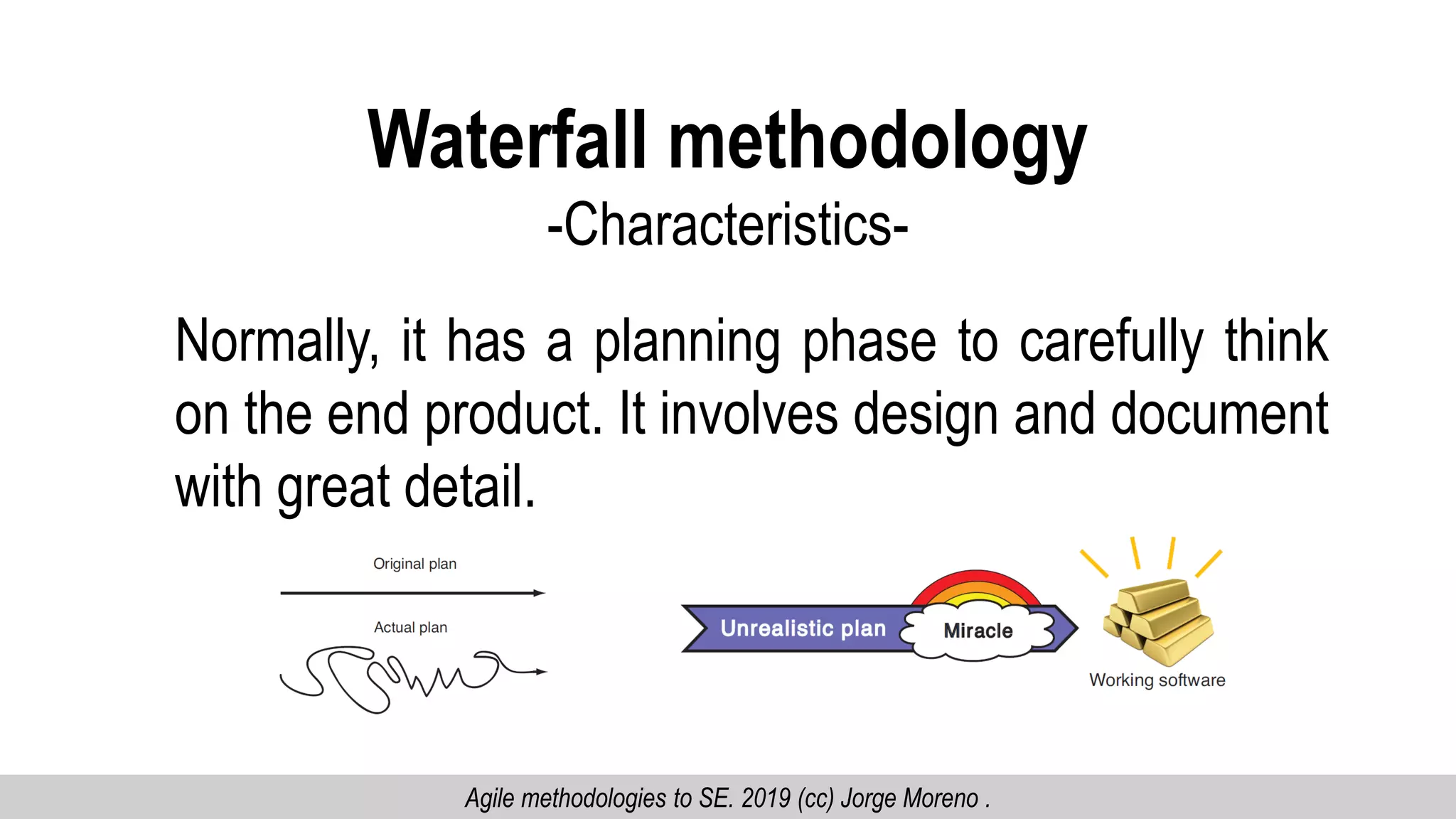 Waterfall methodology
-Characteristics-

Normally, it has a planning phase to carefully think on the end product. It involves design and document with great detail.

Original plan

Actual plan

Unrealistic plan
Miracle
Working software

Agile methodologies to SE. 2019 (cc) Jorge Moreno .